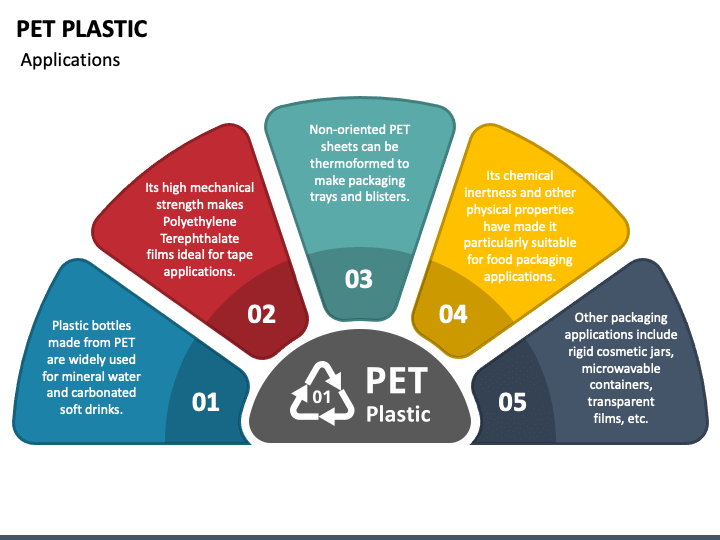 PET PLASTIC
Applications

Plastic bottles made from PET are widely used for mineral water and carbonated soft drinks.

01

Its high mechanical strength makes Polyethylene Terephthalate films ideal for tape applications.

02

Non-oriented PET sheets can be thermoformed to make packaging trays and blisters.

03

Its chemical inertness and other physical properties have made it particularly suitable for food packaging applications.

04

Other packaging applications include rigid cosmetic jars, microwavable containers, transparent films, etc.

05

01

PET
Plastic